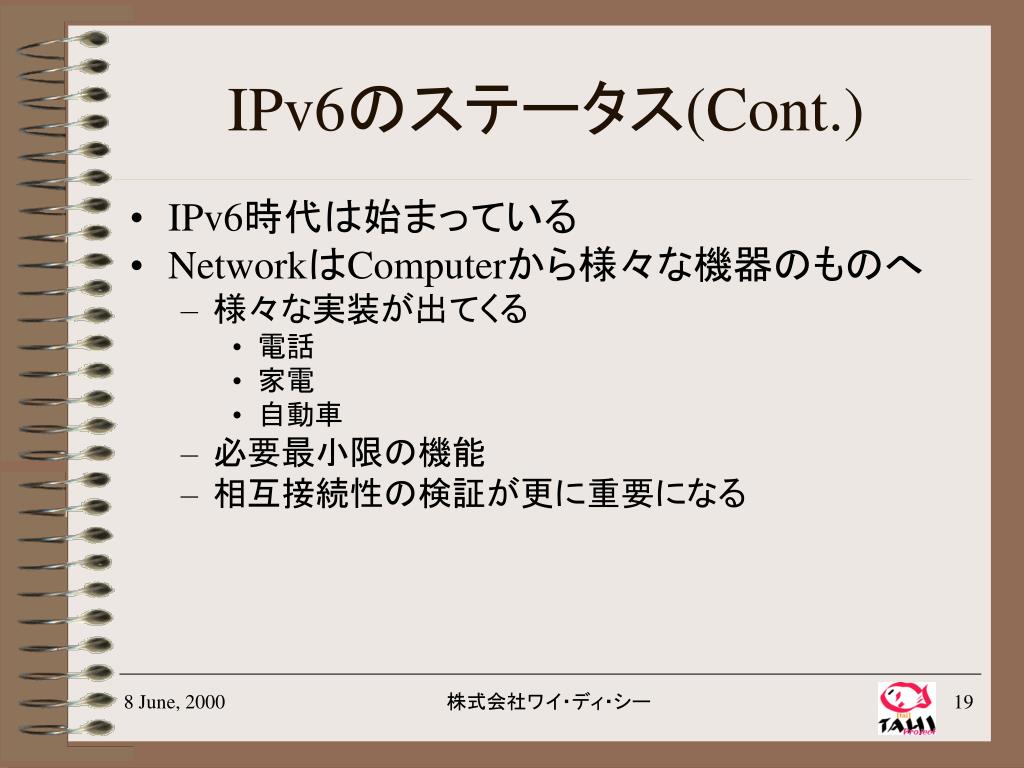 IPv6のステータス(Cont.)

• IPv6時代は始まっている
• NetworkはComputerから様々な機器のものへ
  – 様々な実装が出てくる
    • 電話
    • 家電
    • 自動車
  – 必要最小限の機能
  – 相互接続性の検証が更に重要になる

8 June, 2000
株式会社ワイ･ディ･シー
TAHI Project
19